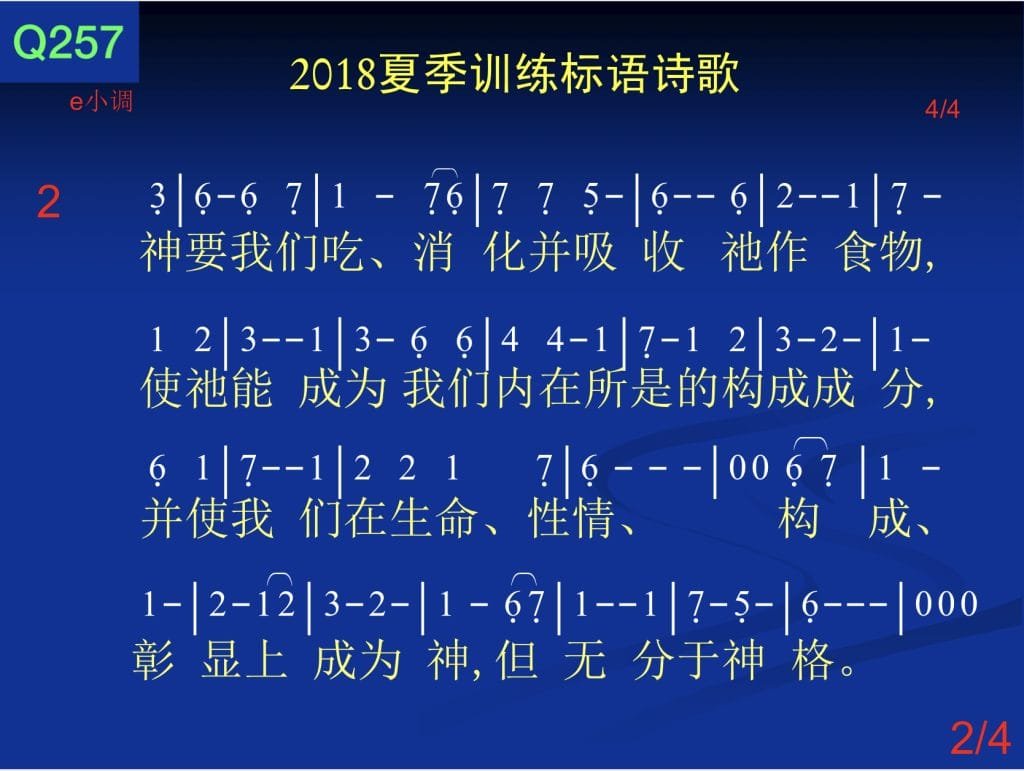 Q257

2018夏季训练标语诗歌

e小调

4/4

2

3 | 6 - 6 7 | 1 - 7 6 | 7 7 5 - | 6 - - 6 | 2 - - 1 | 7 -
神要我们吃、消 化并吸 收 祂作 食物,

1 2 | 3 - - 1 | 3 - 6 6 | 4 4 - 1 | 7 - 1 2 | 3 - 2 - | 1 -
使祂能 成为 我们内在所是的构成成 分,

6 1 | 7 - - 1 | 2 2 1 7 | 6 - - - | 0 0 6 7 | 1 -
并使我 们在生命、性情、 构 成、

1 - | 2 - 1 2 | 3 - 2 - | 1 - 6 7 | 1 - - 1 | 7 - 5 - | 6 - - - | 0 0 0
彰 显上 成为 神, 但 无 分于神 格。

2/4